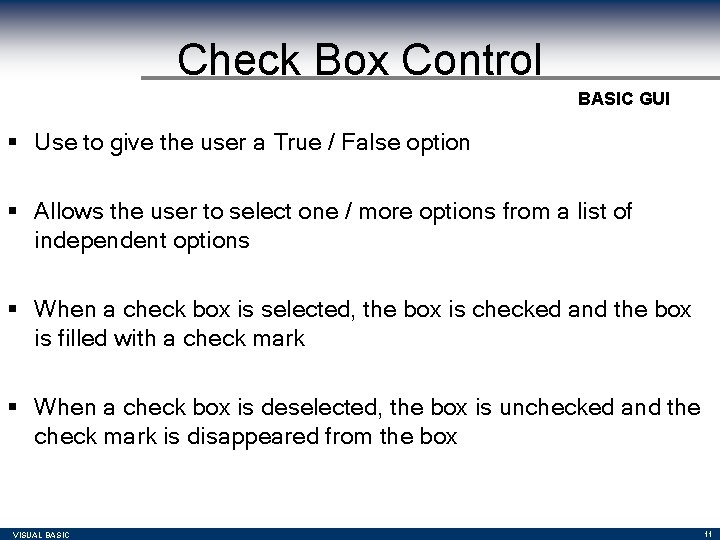 Check Box Control

BASIC GUI

▪ Use to give the user a True / False option

▪ Allows the user to select one / more options from a list of independent options

▪ When a check box is selected, the box is checked and the box is filled with a check mark

▪ When a check box is deselected, the box is unchecked and the check mark is disappeared from the box

VISUAL BASIC

11